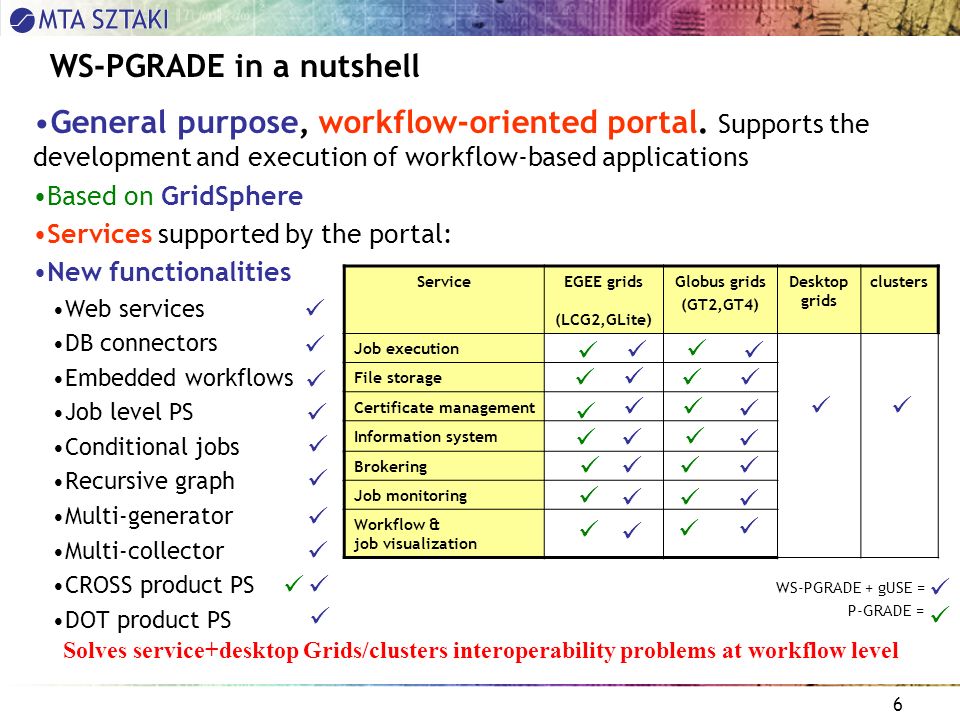 MTA SZTAKI

WS-PGRADE in a nutshell

•General purpose, workflow-oriented portal. Supports the development and execution of workflow-based applications

•Based on GridSphere

•Services supported by the portal:

•New functionalities

•Web services ✓

•DB connectors ✓

•Embedded workflows ✓

•Job level PS ✓

•Conditional jobs ✓

•Recursive graph ✓

•Multi-generator ✓

•Multi-collector ✓

•CROSS product PS ✓ ✓

•DOT product PS ✓

| Service | EGEE grids (LCG2,GLite) | Globus grids (GT2,GT4) | Desktop grids | clusters |
|---|---|---|---|---|
| Job execution | ✓ ✓ | ✓ ✓ | ✓ | ✓ |
| File storage | ✓ ✓ | ✓ ✓ | | |
| Certificate management | ✓ ✓ | ✓ ✓ | | |
| Information system | ✓ ✓ | ✓ ✓ | | |
| Brokering | ✓ ✓ | ✓ ✓ | | |
| Job monitoring | ✓ ✓ | ✓ ✓ | | |
| Workflow & job visualization | ✓ ✓ | ✓ ✓ | | |

WS-PGRADE + gUSE = ✓

P-GRADE = ✓

Solves service+desktop Grids/clusters interoperability problems at workflow level

6